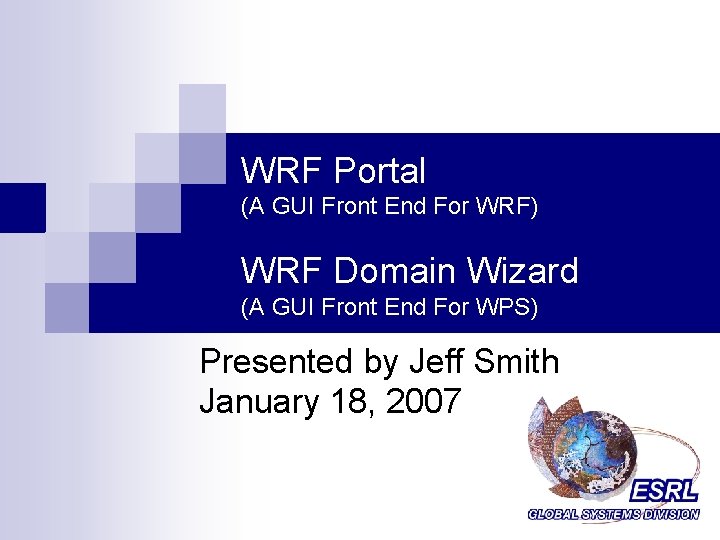 WRF Portal
(A GUI Front End For WRF)

WRF Domain Wizard
(A GUI Front End For WPS)

Presented by Jeff Smith
January 18, 2007

ESRL
GLOBAL SYSTEMS DIVISION